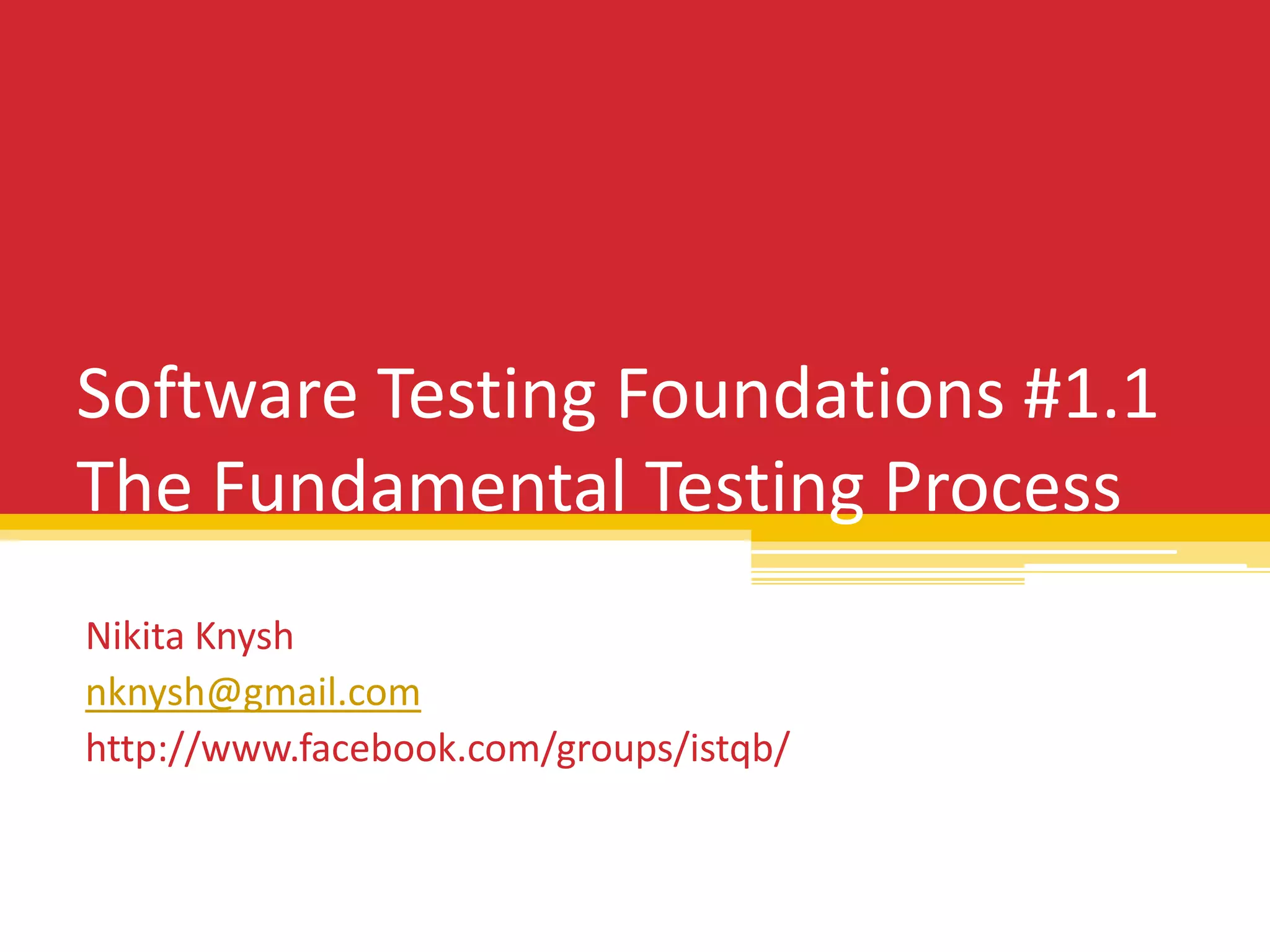 Software Testing Foundations #1.1
The Fundamental Testing Process

Nikita Knysh
nknysh@gmail.com
http://www.facebook.com/groups/istqb/